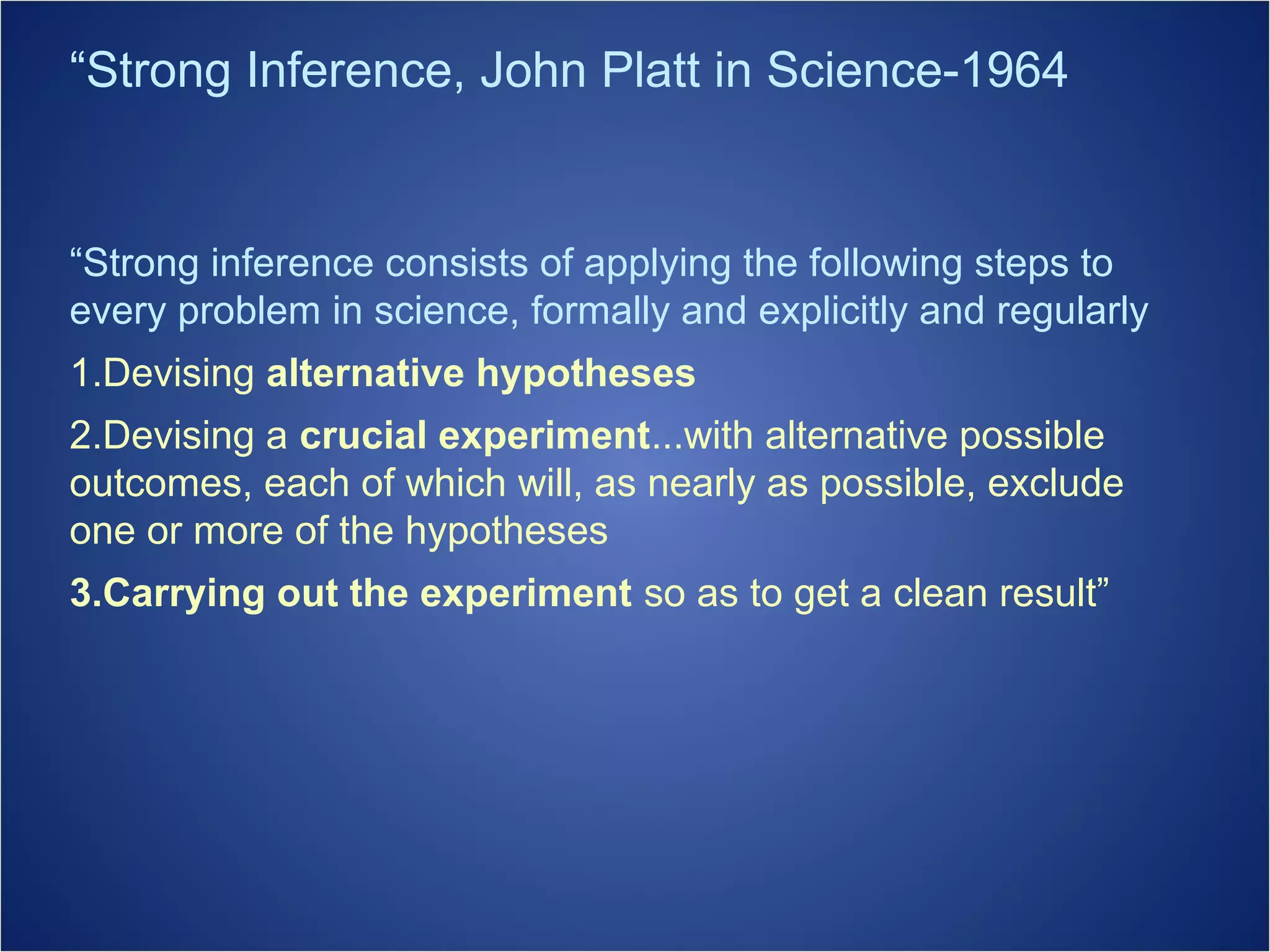 “Strong Inference, John Platt in Science-1964

“Strong inference consists of applying the following steps to every problem in science, formally and explicitly and regularly

1.Devising alternative hypotheses

2.Devising a crucial experiment...with alternative possible outcomes, each of which will, as nearly as possible, exclude one or more of the hypotheses

3.Carrying out the experiment so as to get a clean result”